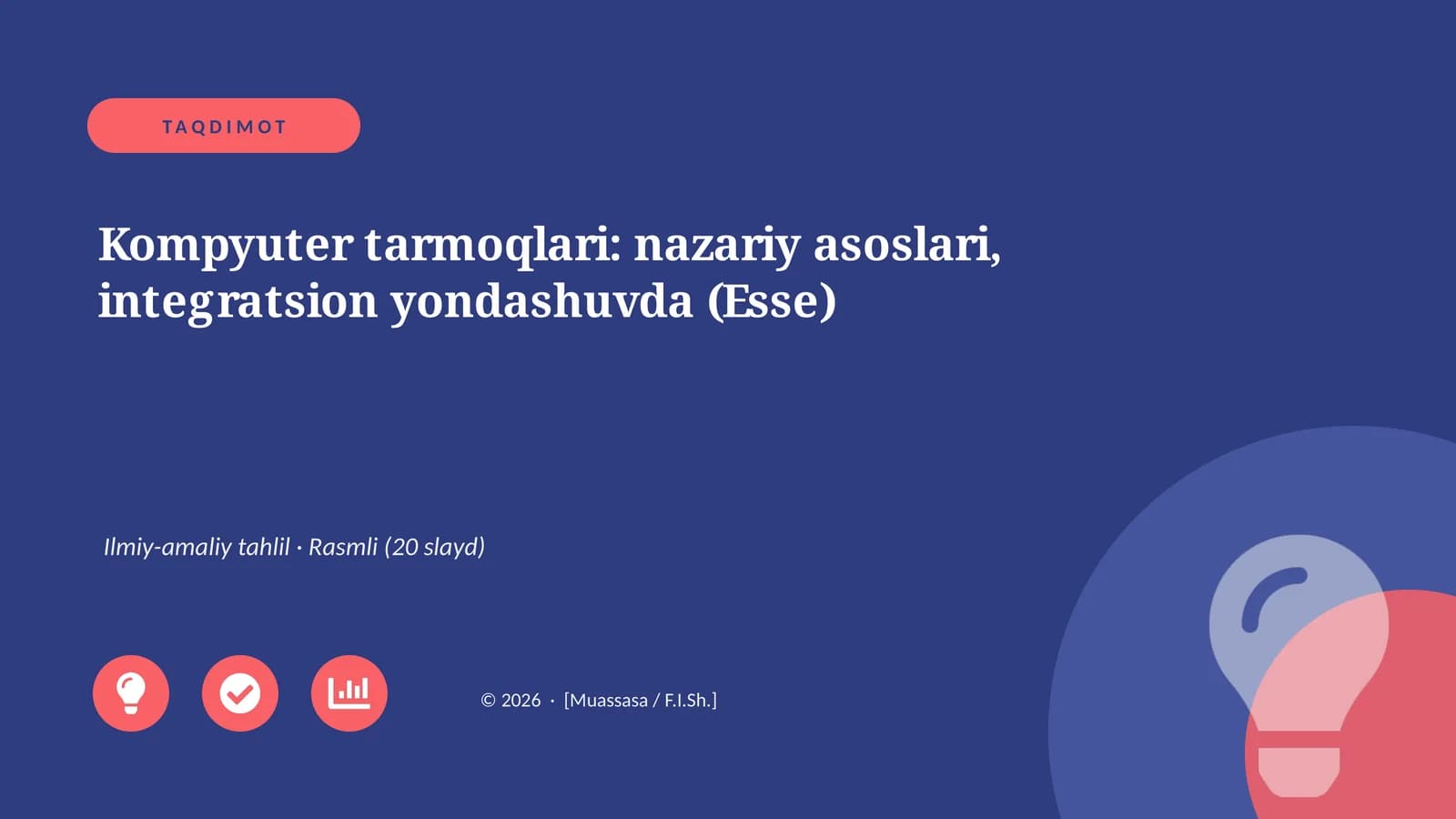 TAQDIMOT

Kompyuter tarmoqlari: nazariy asoslari, integratsion yondashuvda (Esse)

Ilmiy-amaliy tahlil · Rasmli (20 slayd)

© 2026 · [Muassasa / F.I.Sh.]